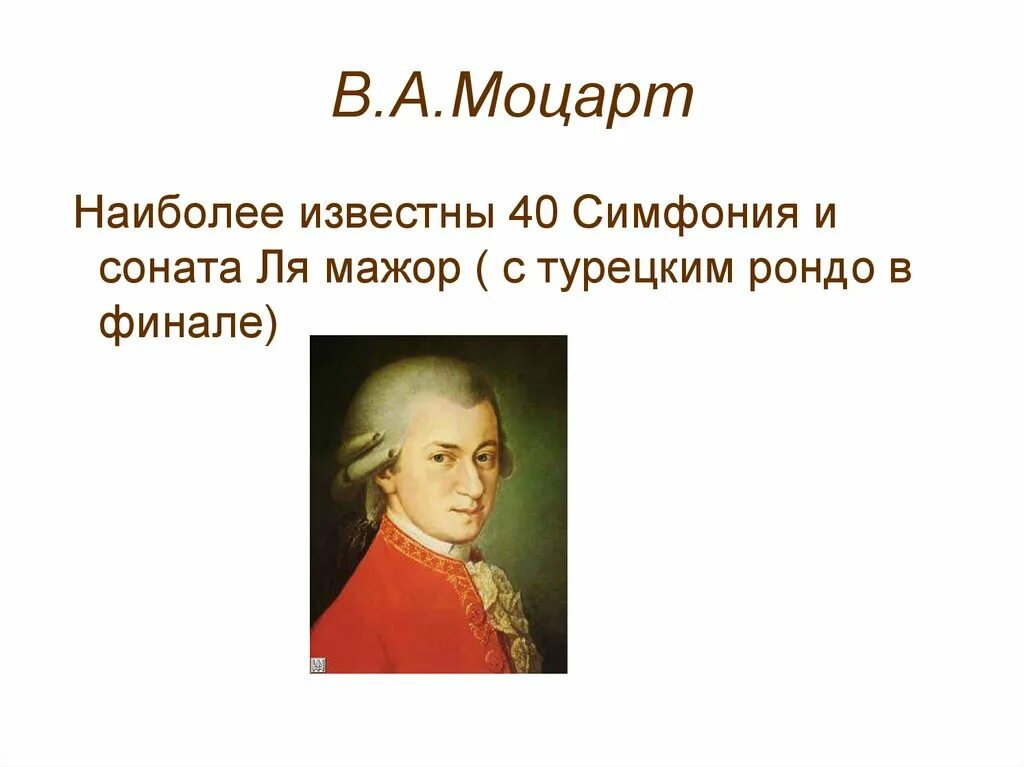 В.А.Моцарт

Наиболее известны 40 Симфония и соната Ля мажор ( с турецким рондо в финале)